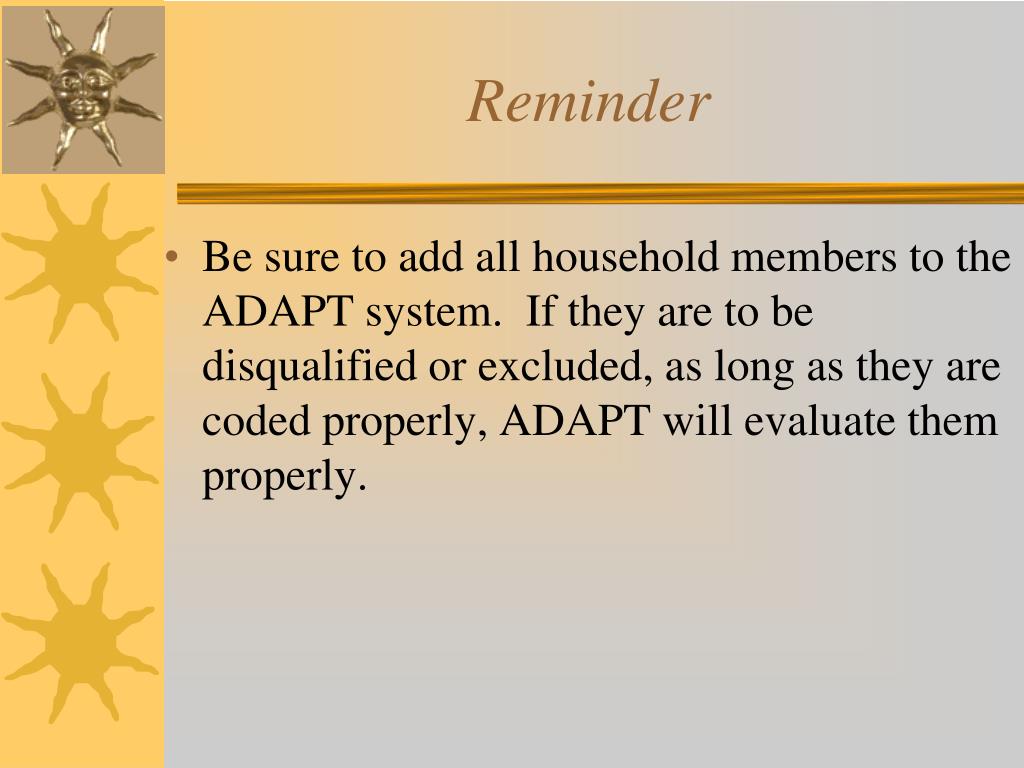 Reminder

• Be sure to add all household members to the ADAPT system. If they are to be disqualified or excluded, as long as they are coded properly, ADAPT will evaluate them properly.